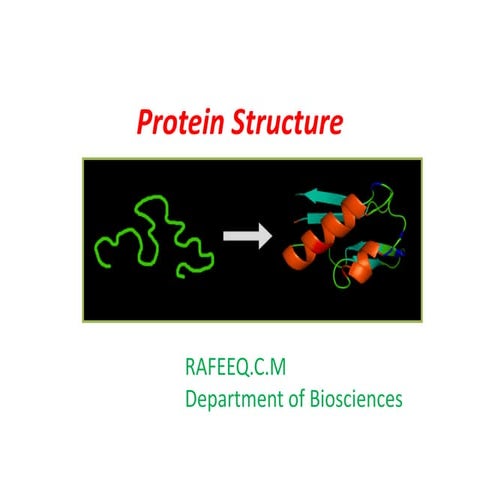 Protein Structure

RAFEEQ.C.M
Department of Biosciences